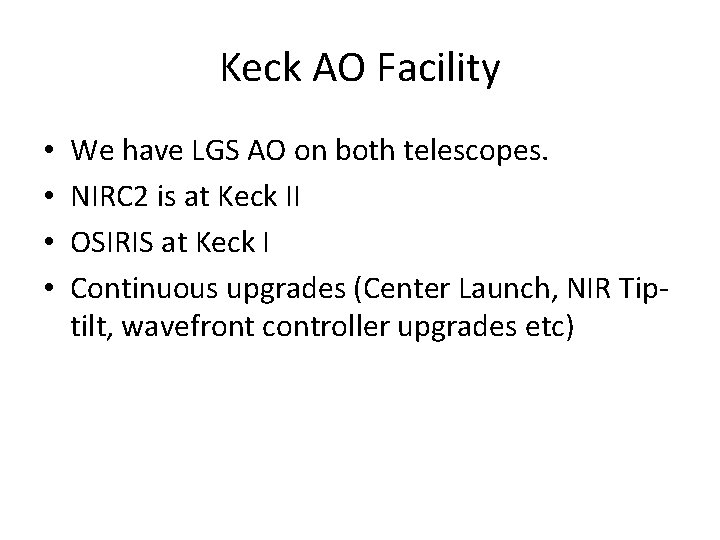 Keck AO Facility

• We have LGS AO on both telescopes.
• NIRC2 is at Keck II
• OSIRIS at Keck I
• Continuous upgrades (Center Launch, NIR Tip-tilt, wavefront controller upgrades etc)